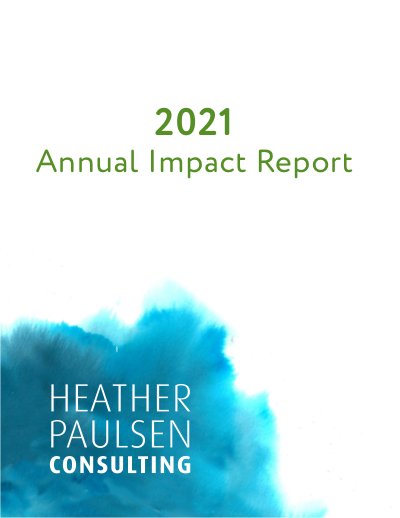 2021
Annual Impact Report

HEATHER
PAULSEN
CONSULTING